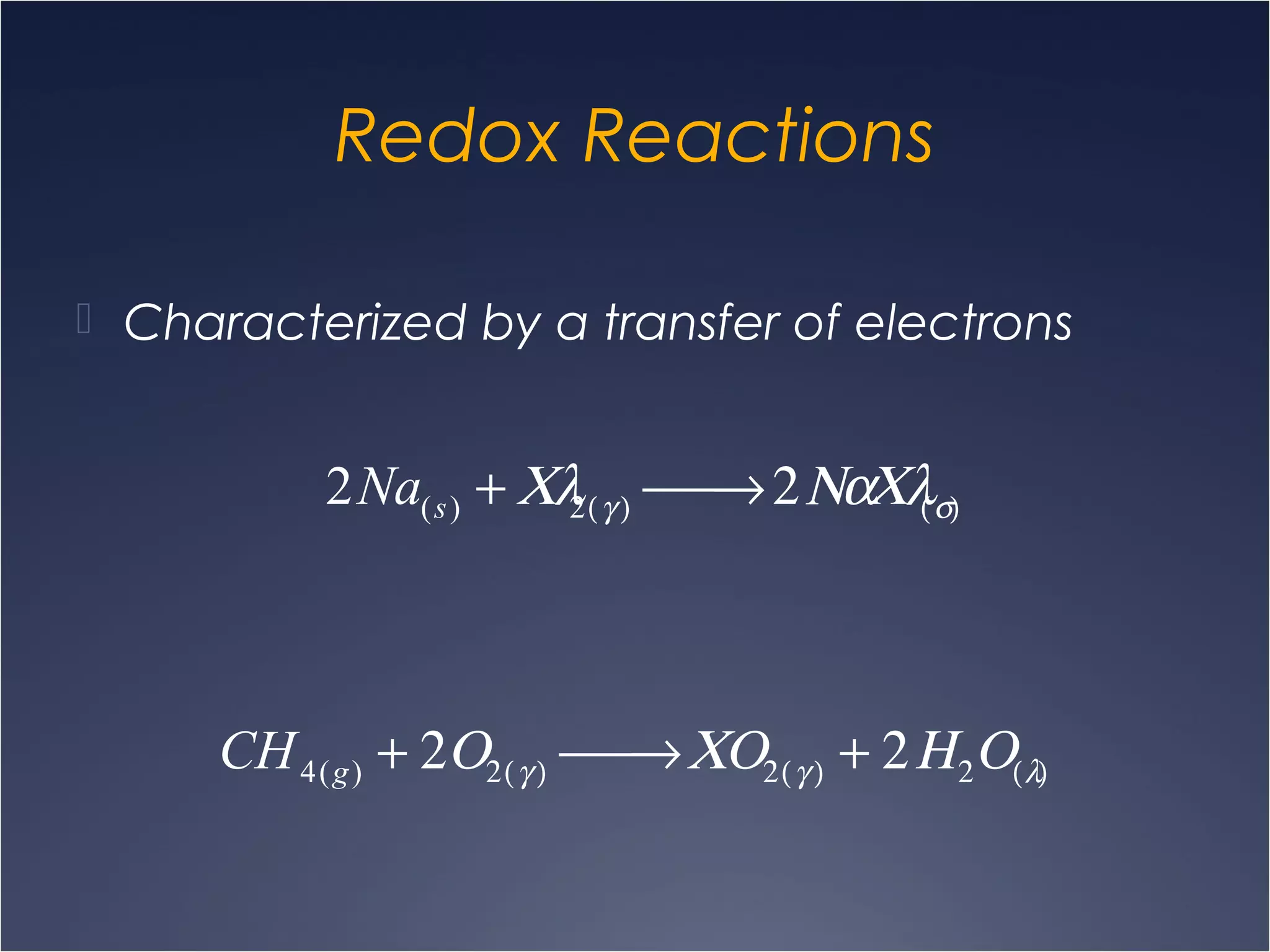 Redox Reactions

Characterized by a transfer of electrons

$2Na_{(s)} + X\lambda_{2(\gamma)} \longrightarrow 2N\alpha X\lambda_{(\sigma)}$

$CH_{4(g)} + 2O_{2(\gamma)} \longrightarrow XO_{2(\gamma)} + 2H_2O_{(\lambda)}$